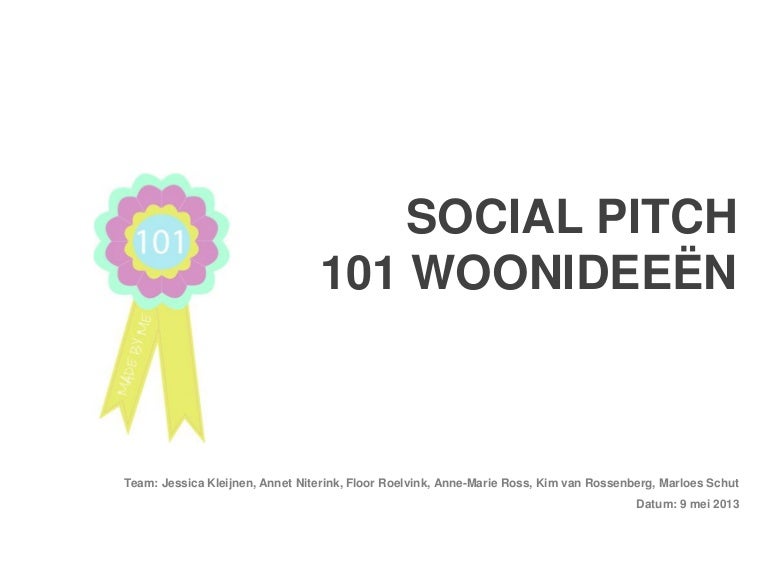 101

MADE BY ME

SOCIAL PITCH
101 WOONIDEEËN

Team: Jessica Kleijnen, Annet Niterink, Floor Roelvink, Anne-Marie Ross, Kim van Rossenberg, Marloes Schut

Datum: 9 mei 2013